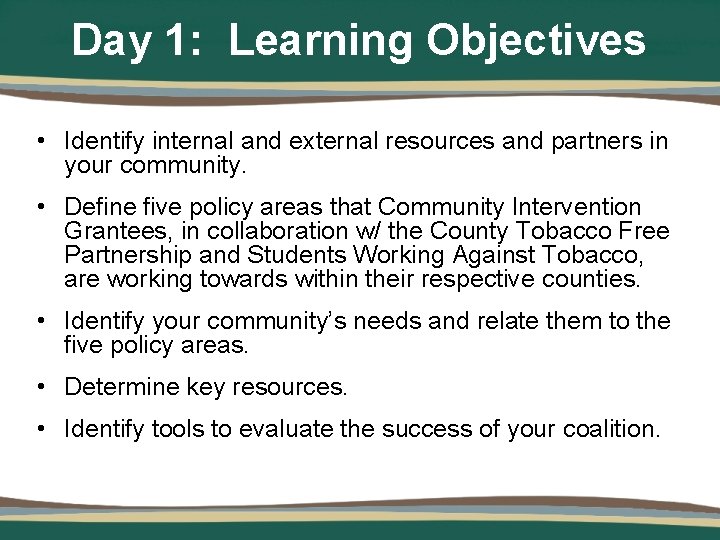 Day 1: Learning Objectives

• Identify internal and external resources and partners in your community.

• Define five policy areas that Community Intervention Grantees, in collaboration w/ the County Tobacco Free Partnership and Students Working Against Tobacco, are working towards within their respective counties.

• Identify your community's needs and relate them to the five policy areas.

• Determine key resources.

• Identify tools to evaluate the success of your coalition.